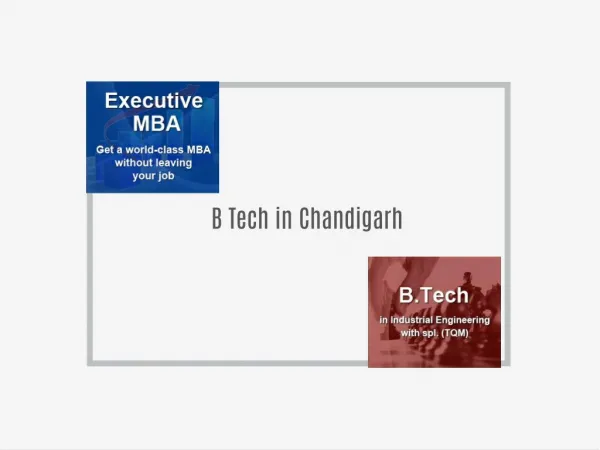 Executive MBA

Get a world-class MBA without leaving your job

B Tech in Chandigarh

B.Tech

in Industrial Engineering with spl. (TQM)